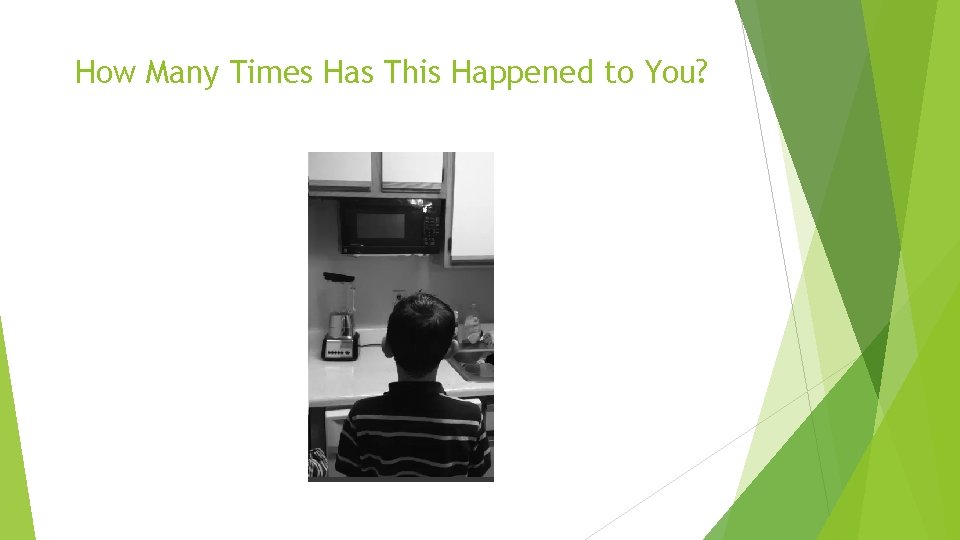 How Many Times Has This Happened to You?